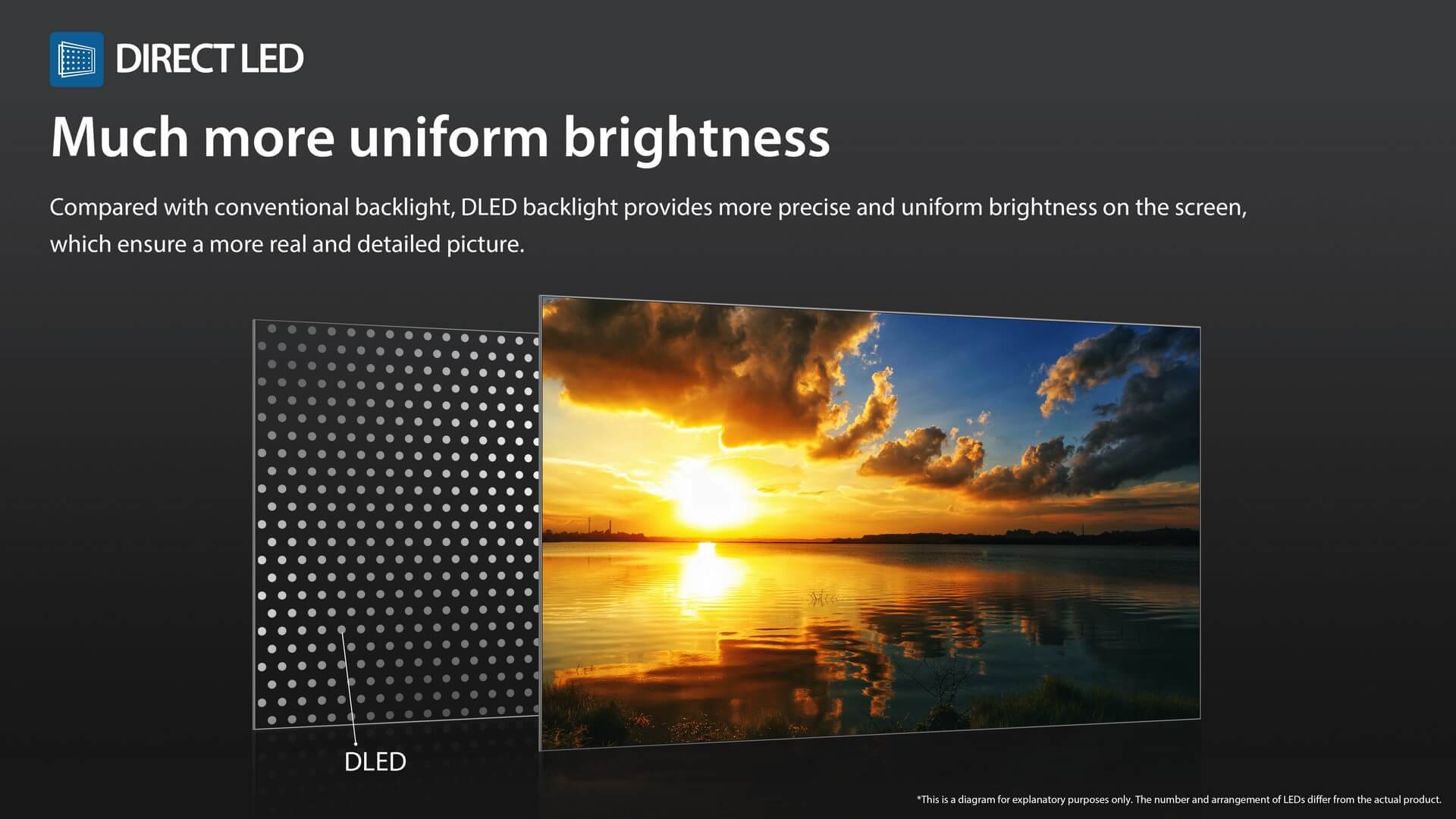 DIRECT LED

Much more uniform brightness

Compared with conventional backlight, DLED backlight provides more precise and uniform brightness on the screen, which ensure a more real and detailed picture.

DLED

*This is a diagram for explanatory purposes only. The number and arrangement of LEDs differ from the actual product.